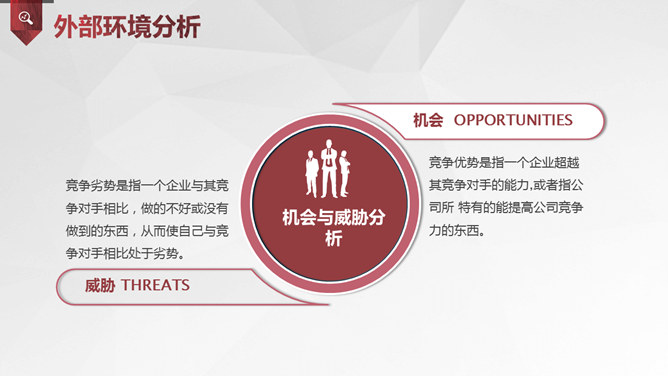 外部环境分析

机会 OPPORTUNITIES

竞争优势是指一个企业超越其竞争对手的能力,或者指公司所 特有的能提高公司竞争力的东西。

机会与威胁分析

竞争劣势是指一个企业与其竞争对手相比，做的不好或没有做到的东西，从而使自己与竞争对手相比处于劣势。

威胁 THREATS